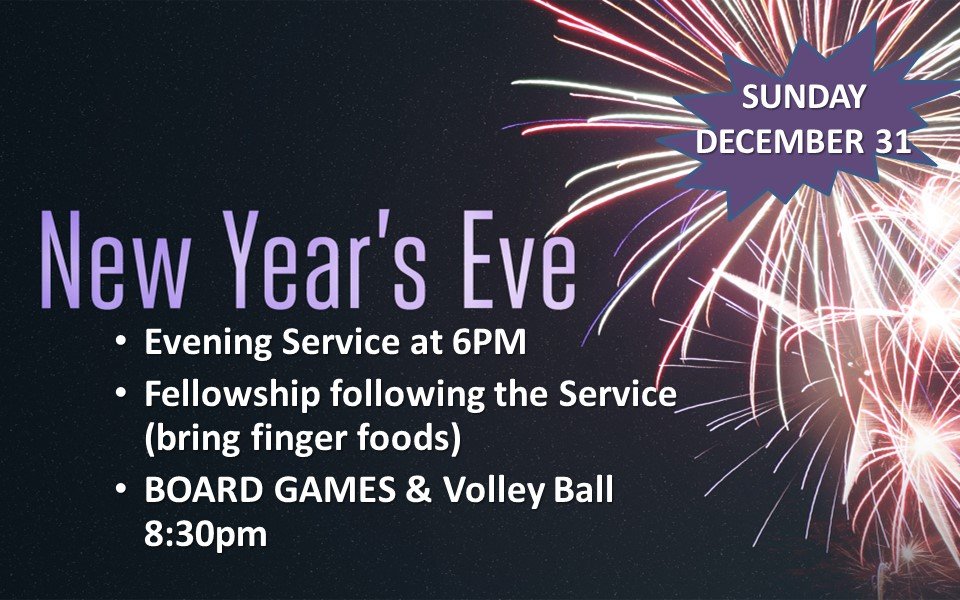 SUNDAY
DECEMBER 31

New Year's Eve

• Evening Service at 6PM
• Fellowship following the Service (bring finger foods)
• BOARD GAMES & Volley Ball 8:30pm